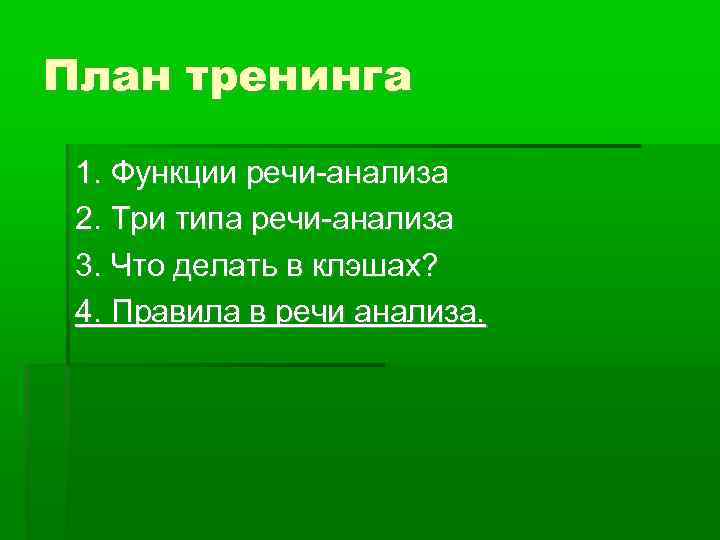 План тренинга

1. Функции речи-анализа
2. Три типа речи-анализа
3. Что делать в клэшах?
4. Правила в речи анализа.